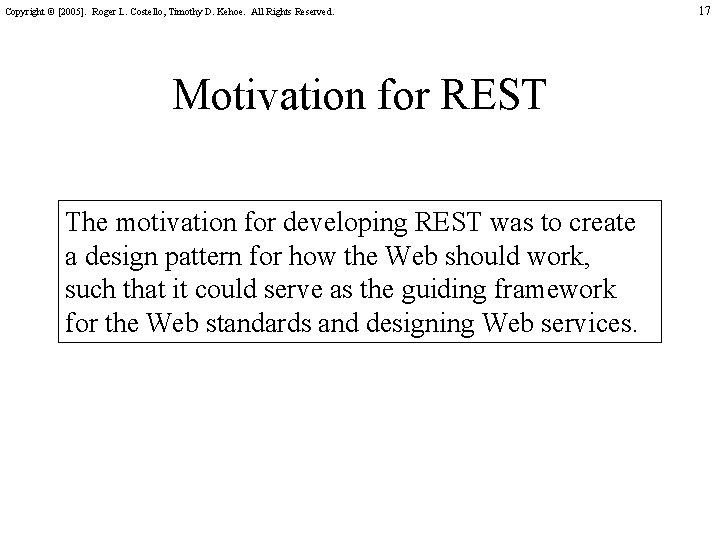 Copyright © [2005]. Roger L. Costello, Timothy D. Kehoe. All Rights Reserved.

17

Motivation for REST

The motivation for developing REST was to create a design pattern for how the Web should work, such that it could serve as the guiding framework for the Web standards and designing Web services.